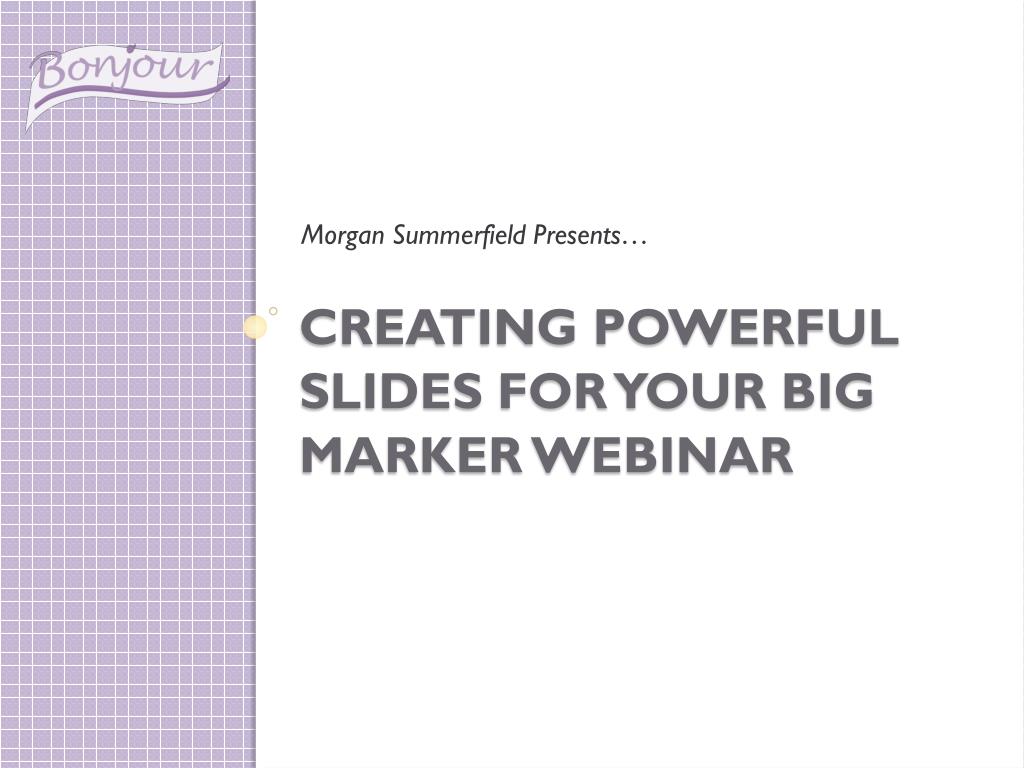 Bonjour

Morgan Summerfield Presents…

CREATING POWERFUL SLIDES FOR YOUR BIG MARKER WEBINAR